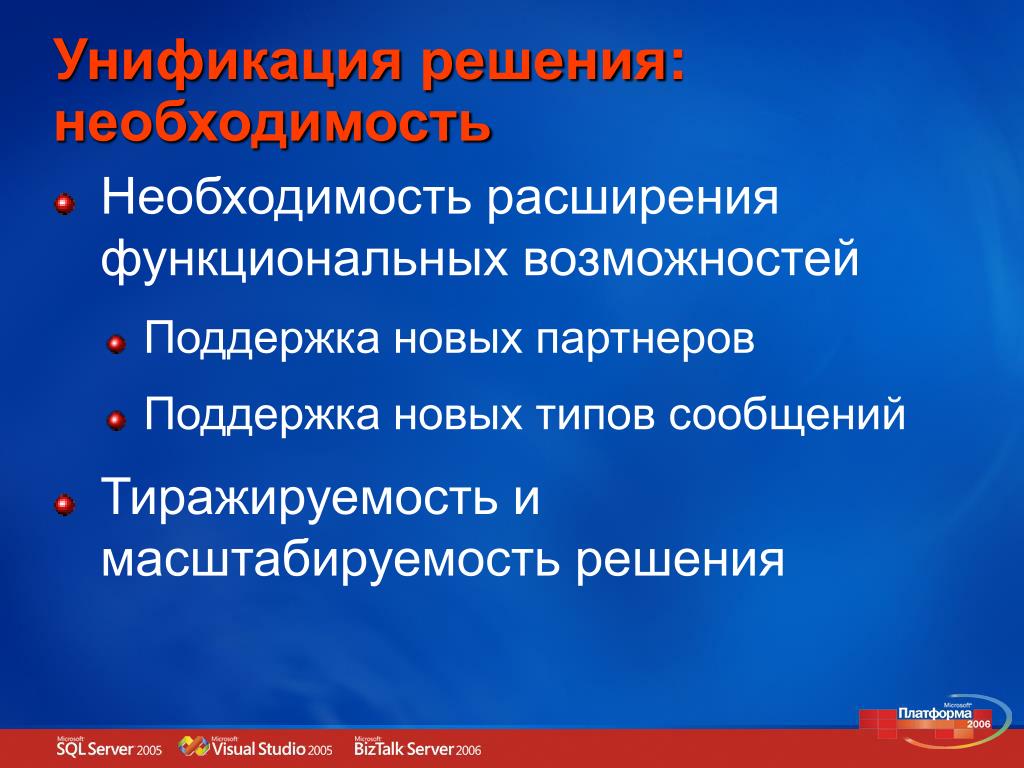 Унификация решения: необходимость

Необходимость расширения функциональных возможностей

Поддержка новых партнеров

Поддержка новых типов сообщений

Тиражируемость и масштабируемость решения

Microsoft SQL Server 2005 Microsoft Visual Studio 2005 Microsoft BizTalk Server 2006

Microsoft Платформа 2006